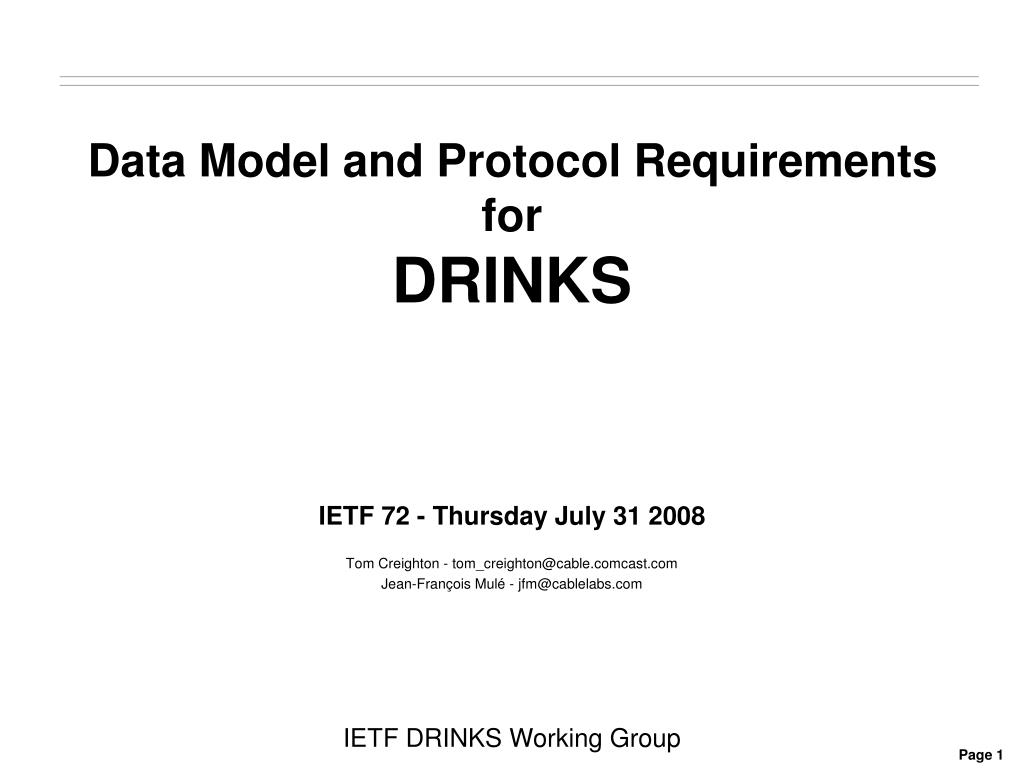 Data Model and Protocol Requirements
for
DRINKS

IETF 72 - Thursday July 31 2008

Tom Creighton - tom_creighton@cable.comcast.com
Jean-François Mulé - jfm@cablelabs.com

IETF DRINKS Working Group

Page 1